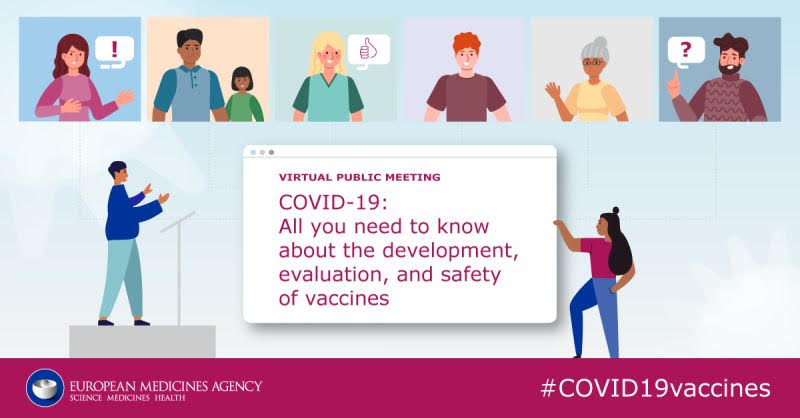 !

?

VIRTUAL PUBLIC MEETING

COVID-19:
All you need to know about the development, evaluation, and safety of vaccines

EUROPEAN MEDICINES AGENCY
SCIENCE MEDICINES HEALTH

#COVID19vaccines